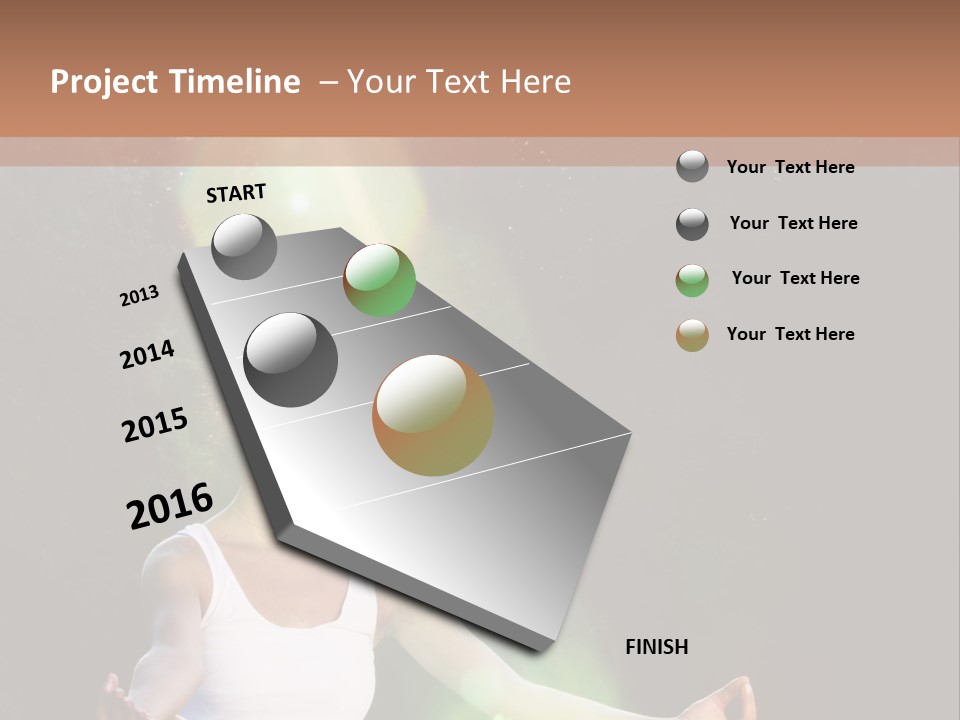 Project Timeline – Your Text Here

START

2013

2014

2015

2016

FINISH

Your Text Here

Your Text Here

Your Text Here

Your Text Here